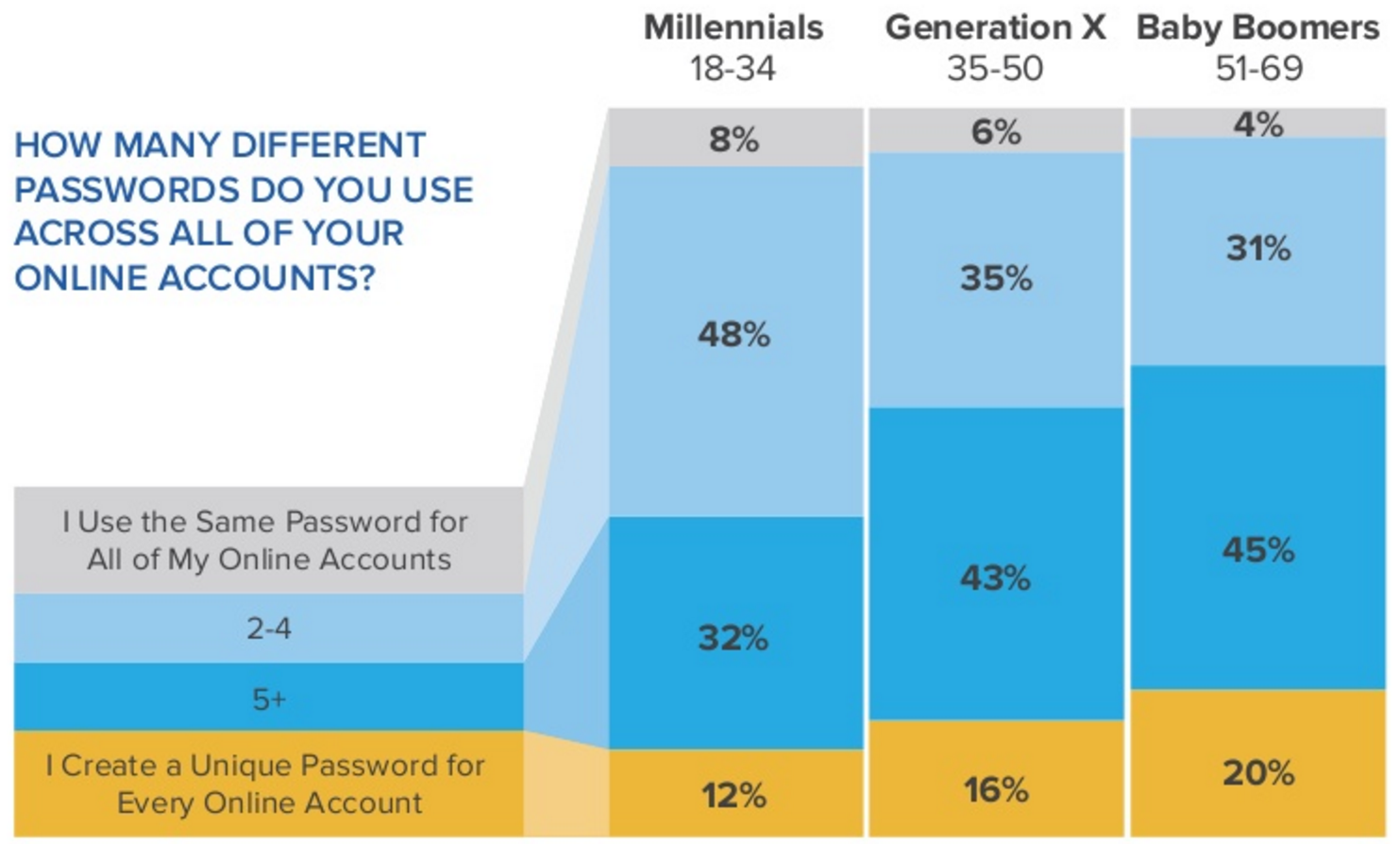 HOW MANY DIFFERENT PASSWORDS DO YOU USE ACROSS ALL OF YOUR ONLINE ACCOUNTS?

| | Millennials 18-34 | Generation X 35-50 | Baby Boomers 51-69 |
|---|---|---|---|
| I Use the Same Password for All of My Online Accounts | 8% | 6% | 4% |
| 2-4 | 48% | 35% | 31% |
| 5+ | 32% | 43% | 45% |
| I Create a Unique Password for Every Online Account | 12% | 16% | 20% |